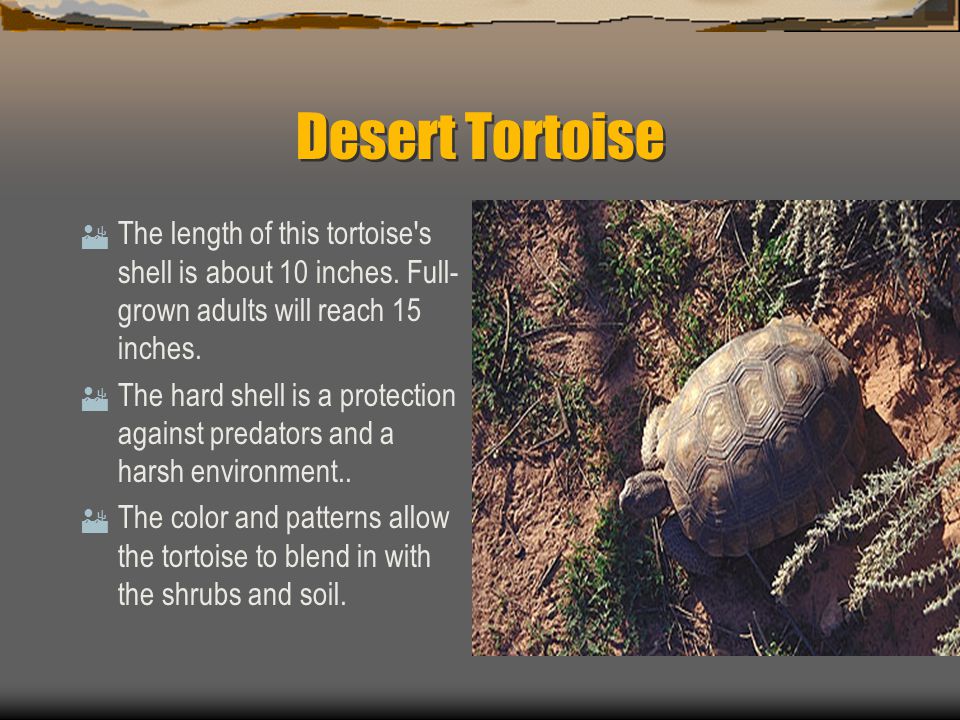 Desert Tortoise

The length of this tortoise's shell is about 10 inches. Full-grown adults will reach 15 inches.

The hard shell is a protection against predators and a harsh environment..

The color and patterns allow the tortoise to blend in with the shrubs and soil.